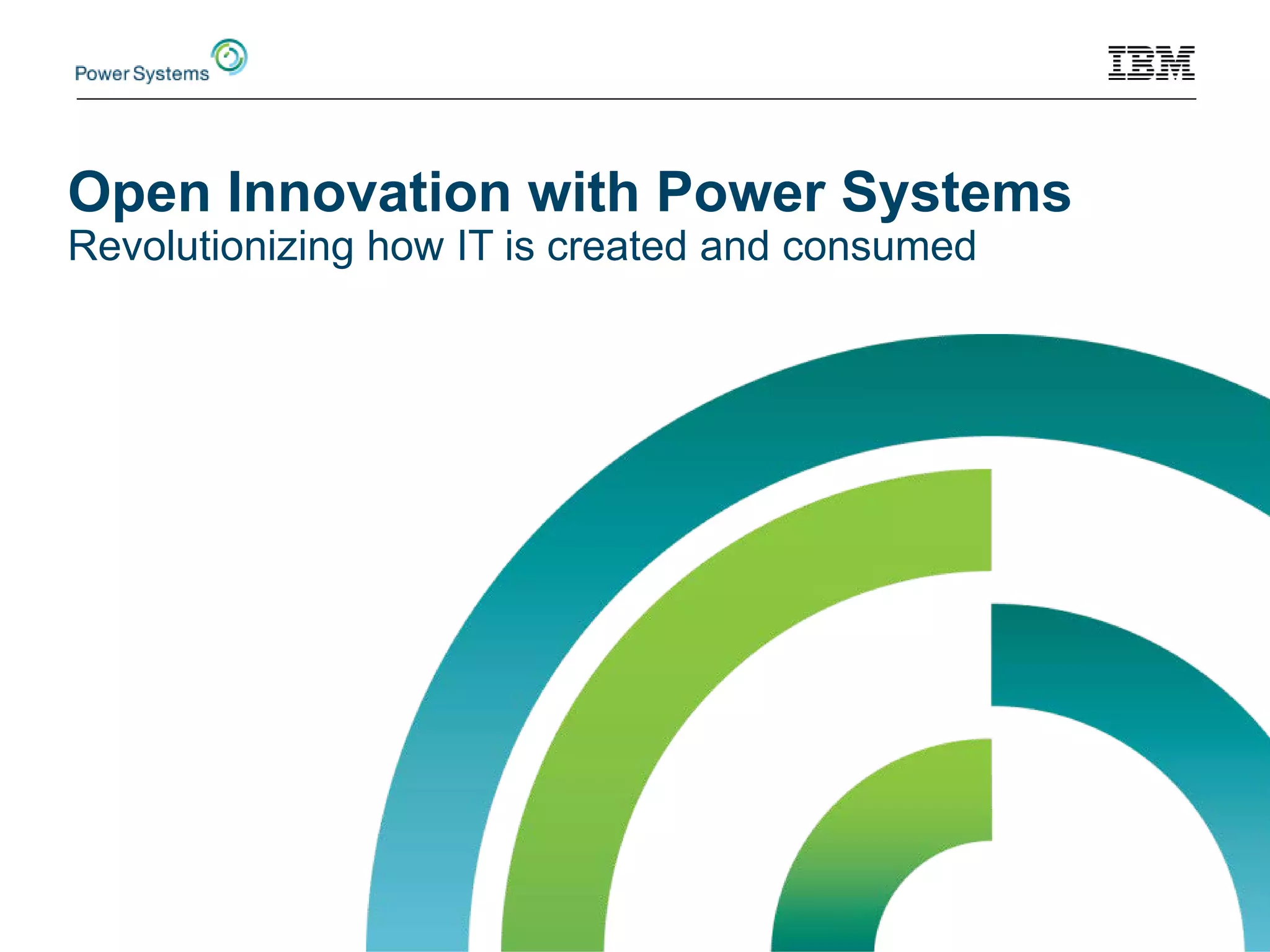 Power Systems

IBM

Open Innovation with Power Systems
Revolutionizing how IT is created and consumed